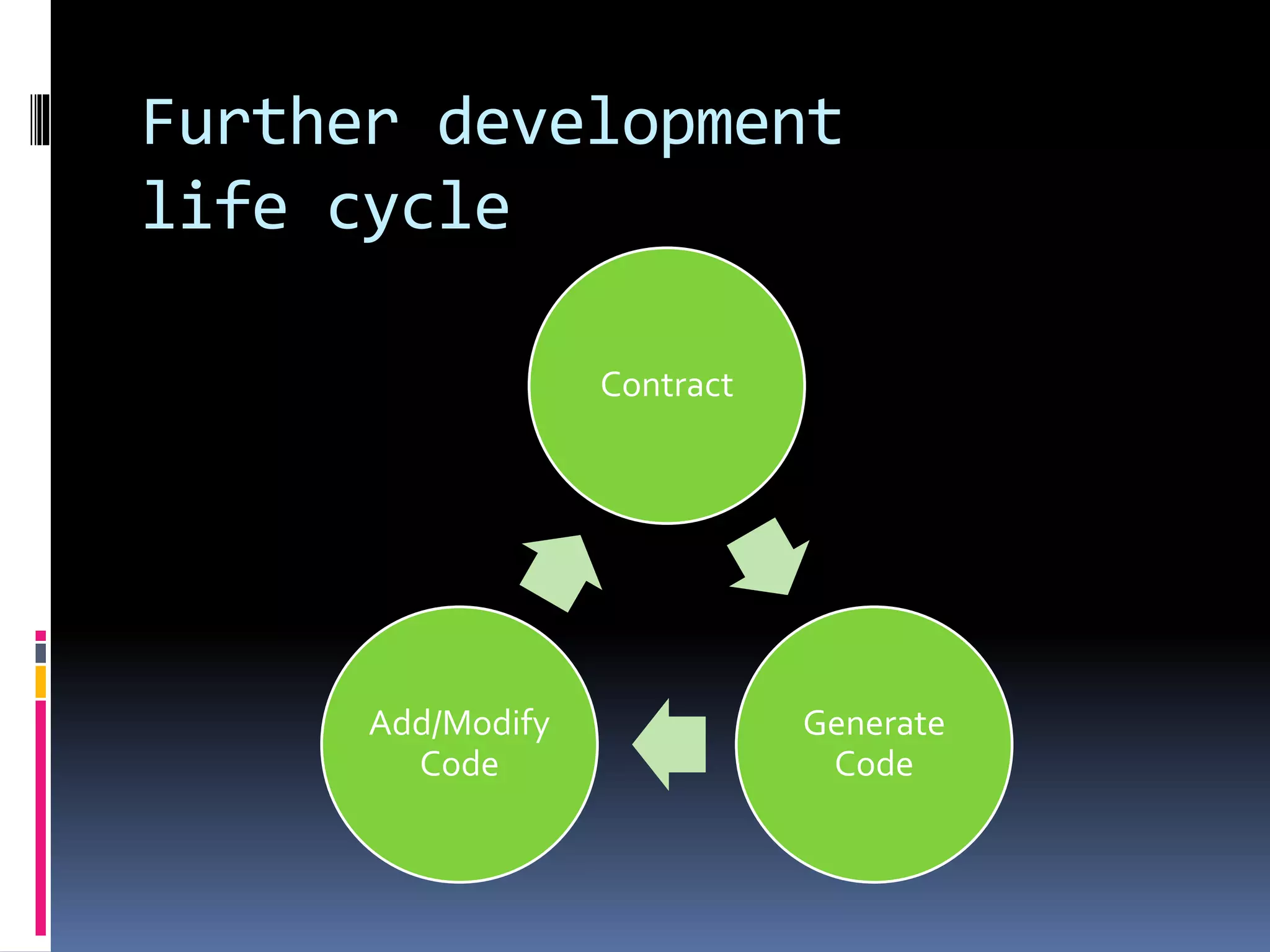 Further development life cycle

Contract

Generate Code

Add/Modify Code